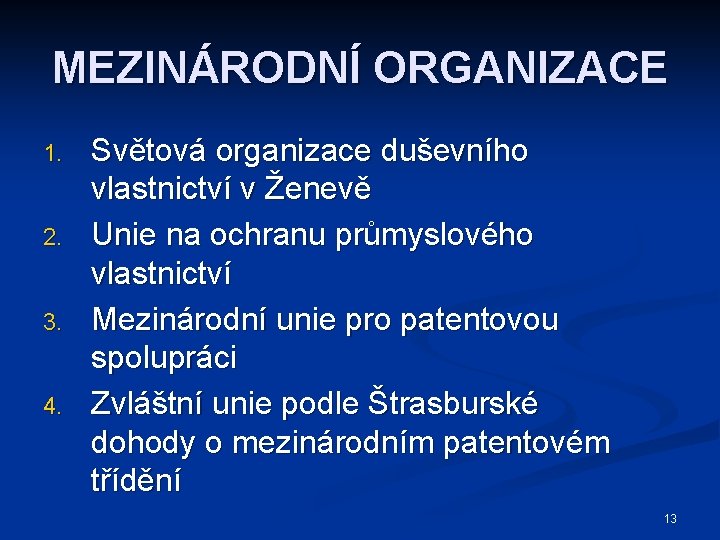 MEZINÁRODNÍ ORGANIZACE

1. Světová organizace duševního vlastnictví v Ženevě
2. Unie na ochranu průmyslového vlastnictví
3. Mezinárodní unie pro patentovou spolupráci
4. Zvláštní unie podle Štrasburské dohody o mezinárodním patentovém třídění

13